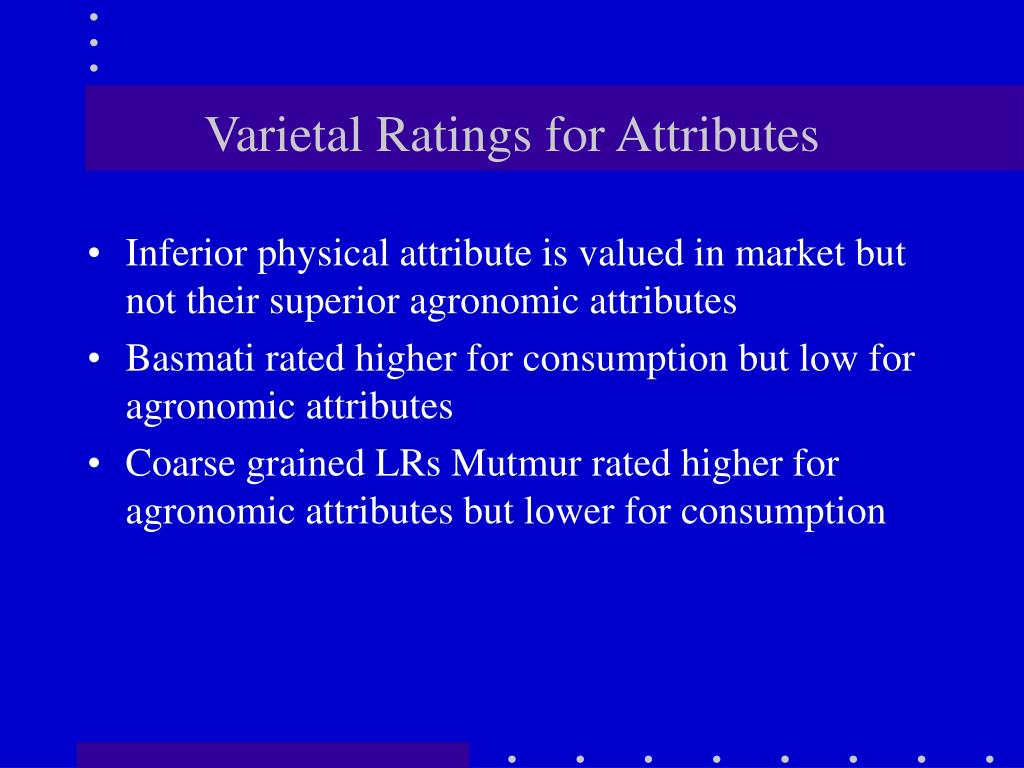 Varietal Ratings for Attributes

• Inferior physical attribute is valued in market but not their superior agronomic attributes
• Basmati rated higher for consumption but low for agronomic attributes
• Coarse grained LRs Mutmur rated higher for agronomic attributes but lower for consumption